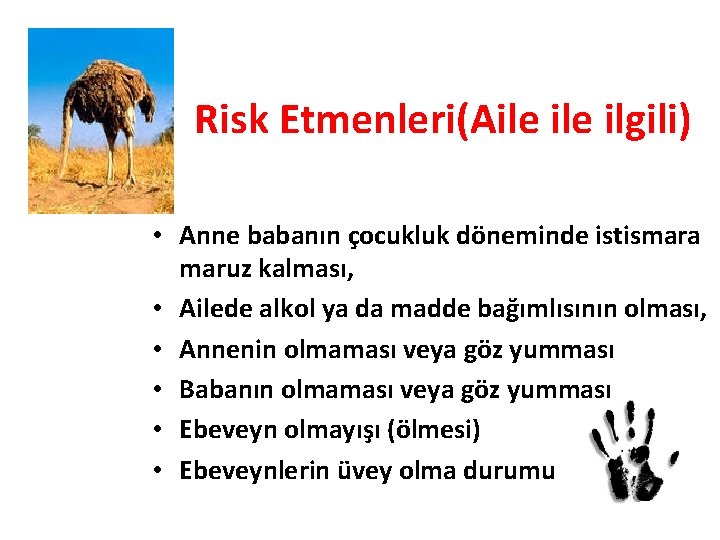 Risk Etmenleri(Aile ile ilgili)

• Anne babanın çocukluk döneminde istismara maruz kalması,
• Ailede alkol ya da madde bağımlısının olması,
• Annenin olmaması veya göz yumması
• Babanın olmaması veya göz yumması
• Ebeveyn olmayışı (ölmesi)
• Ebeveynlerin üvey olma durumu